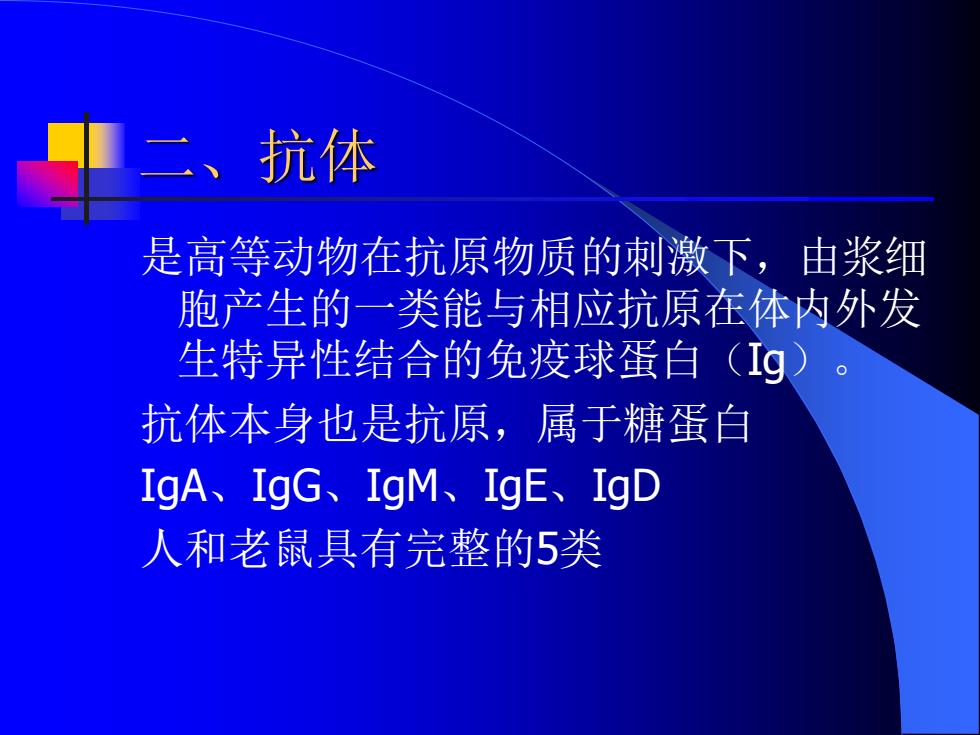 二、抗体

是高等动物在抗原物质的刺激下，由浆细胞产生的一类能与相应抗原在体内外发生特异性结合的免疫球蛋白（Ig）。

抗体本身也是抗原，属于糖蛋白

IgA、IgG、IgM、IgE、IgD

人和老鼠具有完整的5类